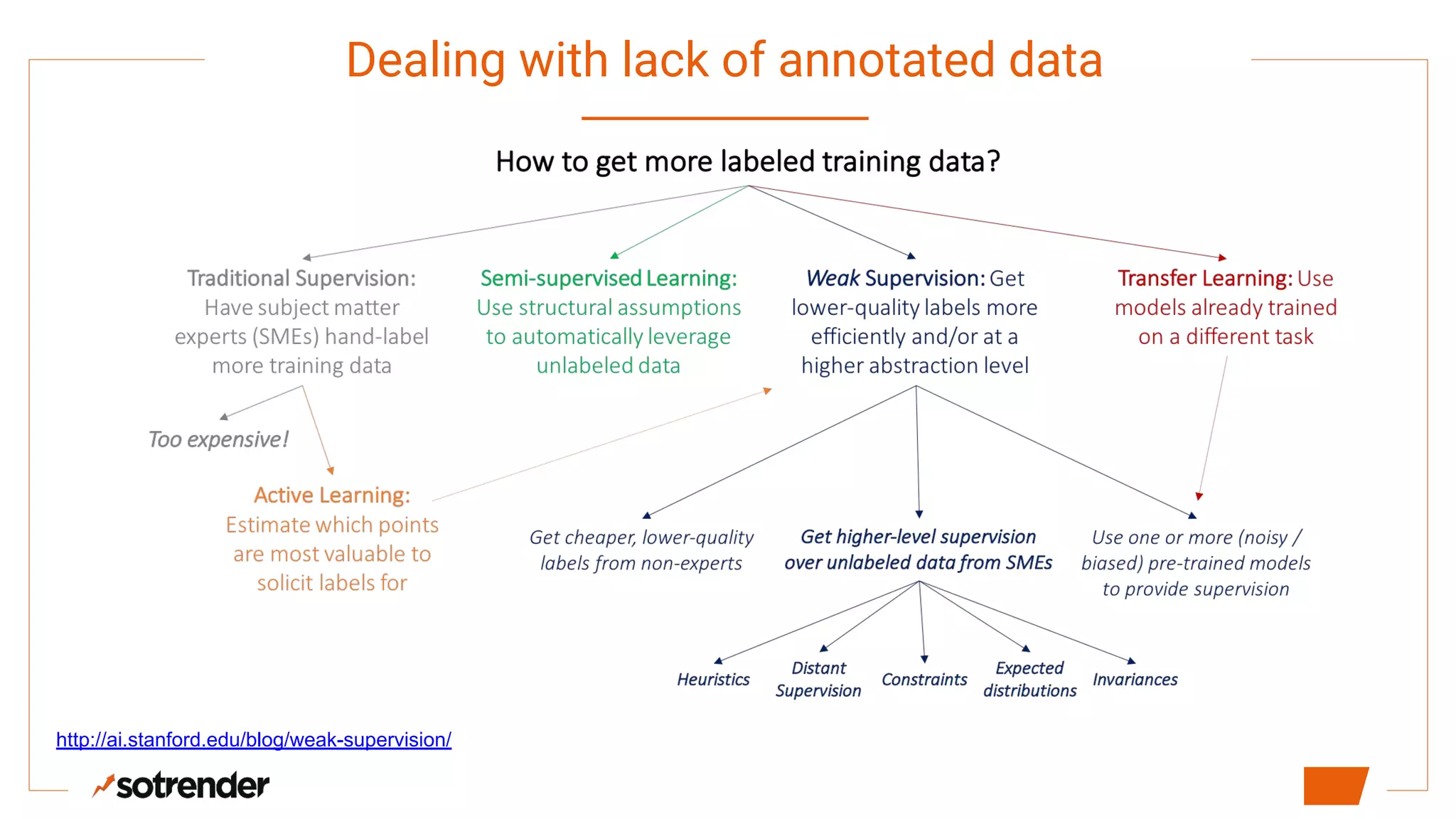 Dealing with lack of annotated data

How to get more labeled training data?

Traditional Supervision: Have subject matter experts (SMEs) hand-label more training data

Semi-supervised Learning: Use structural assumptions to automatically leverage unlabeled data

Weak Supervision: Get lower-quality labels more efficiently and/or at a higher abstraction level

Transfer Learning: Use models already trained on a different task

Too expensive!

Active Learning: Estimate which points are most valuable to solicit labels for

Get cheaper, lower-quality labels from non-experts

Get higher-level supervision over unlabeled data from SMEs

Use one or more (noisy / biased) pre-trained models to provide supervision

Heuristics

Distant Supervision

Constraints

Expected distributions

Invariances

http://ai.stanford.edu/blog/weak-supervision/

sotrender